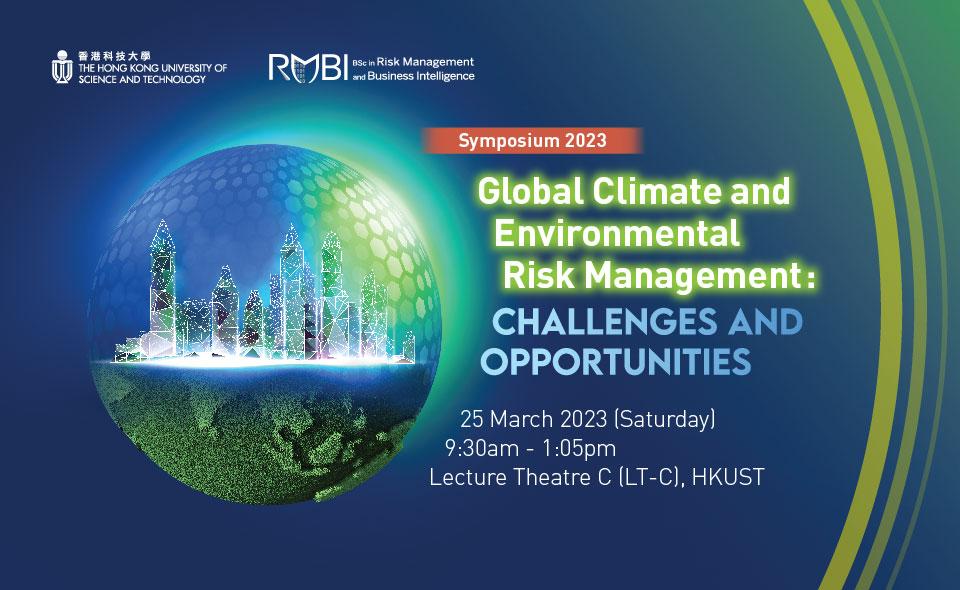 香港科技大學
THE HONG KONG UNIVERSITY OF SCIENCE AND TECHNOLOGY

RMBI BSc in Risk Management and Business Intelligence

Symposium 2023

Global Climate and Environmental Risk Management:

CHALLENGES AND OPPORTUNITIES

25 March 2023 (Saturday)
9:30am - 1:05pm
Lecture Theatre C (LT-C), HKUST